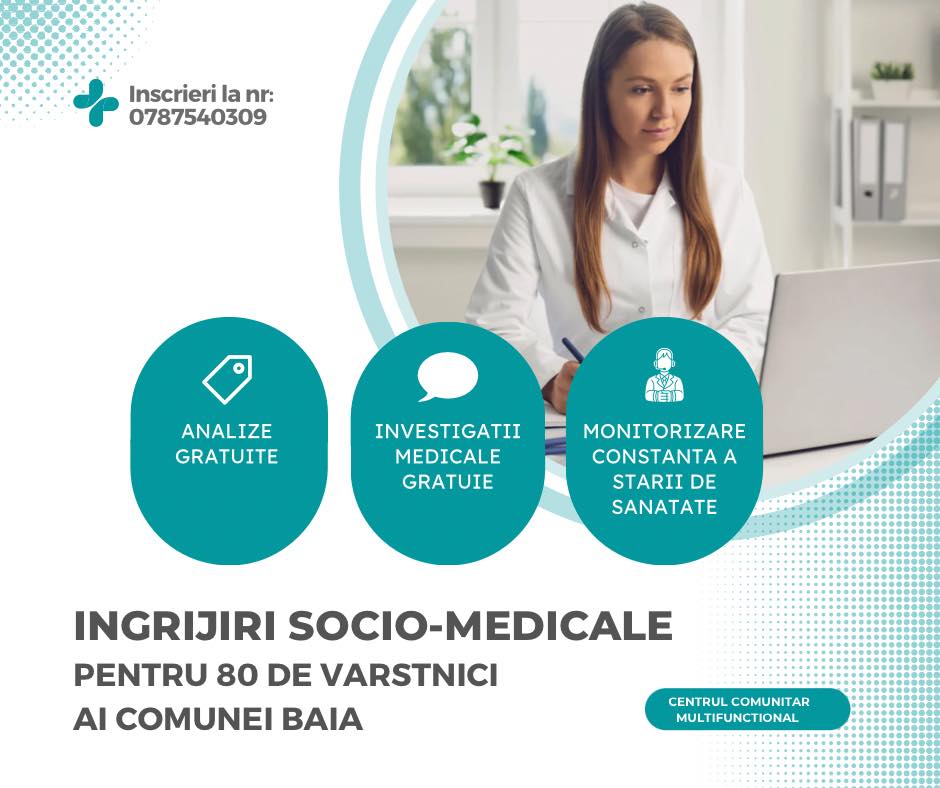 Inscrieri la nr:
0787540309

ANALIZE GRATUITE

INVESTIGATII MEDICALE GRATUIE

MONITORIZARE CONSTANTA A STARII DE SANATATE

INGRIJIRI SOCIO-MEDICALE
PENTRU 80 DE VARSTNICI
AI COMUNEI BAIA

CENTRUL COMUNITAR MULTIFUNCTIONAL